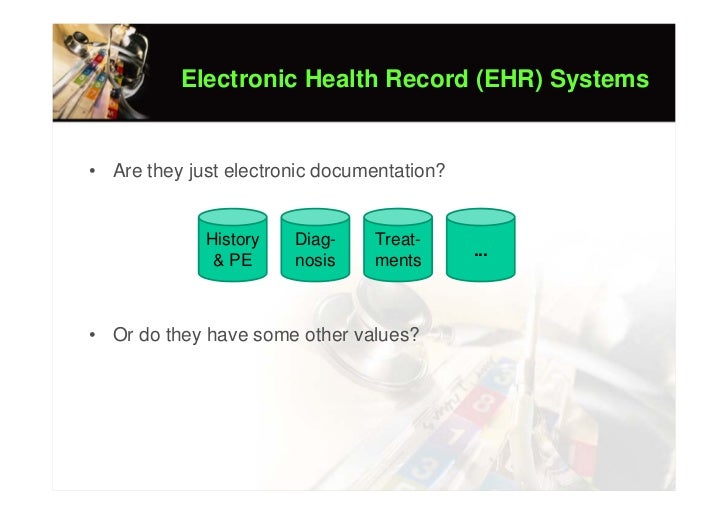 Electronic Health Record (EHR) Systems

• Are they just electronic documentation?

History & PE

Diagnosis

Treatments

...

• Or do they have some other values?